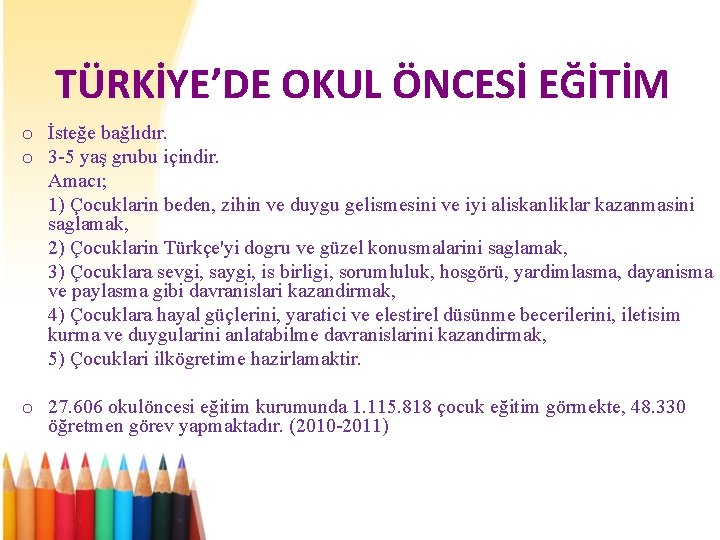 TÜRKİYE'DE OKUL ÖNCESİ EĞİTİM

o İsteğe bağlıdır.

o 3-5 yaş grubu içindir.

Amacı;

1) Çocuklarin beden, zihin ve duygu gelismesini ve iyi aliskanliklar kazanmasini saglamak,

2) Çocuklarin Türkçe'yi dogru ve güzel konusmalarini saglamak,

3) Çocuklara sevgi, saygi, is birligi, sorumluluk, hosgörü, yardimlasma, dayanisma ve paylasma gibi davranislari kazandirmak,

4) Çocuklara hayal güçlerini, yaratici ve elestirel düsünme becerilerini, iletisim kurma ve duygularini anlatabilme davranislarini kazandirmak,

5) Çocuklari ilkögretime hazirlamaktir.

o 27.606 okulöncesi eğitim kurumunda 1.115.818 çocuk eğitim görmekte, 48.330 öğretmen görev yapmaktadır. (2010-2011)